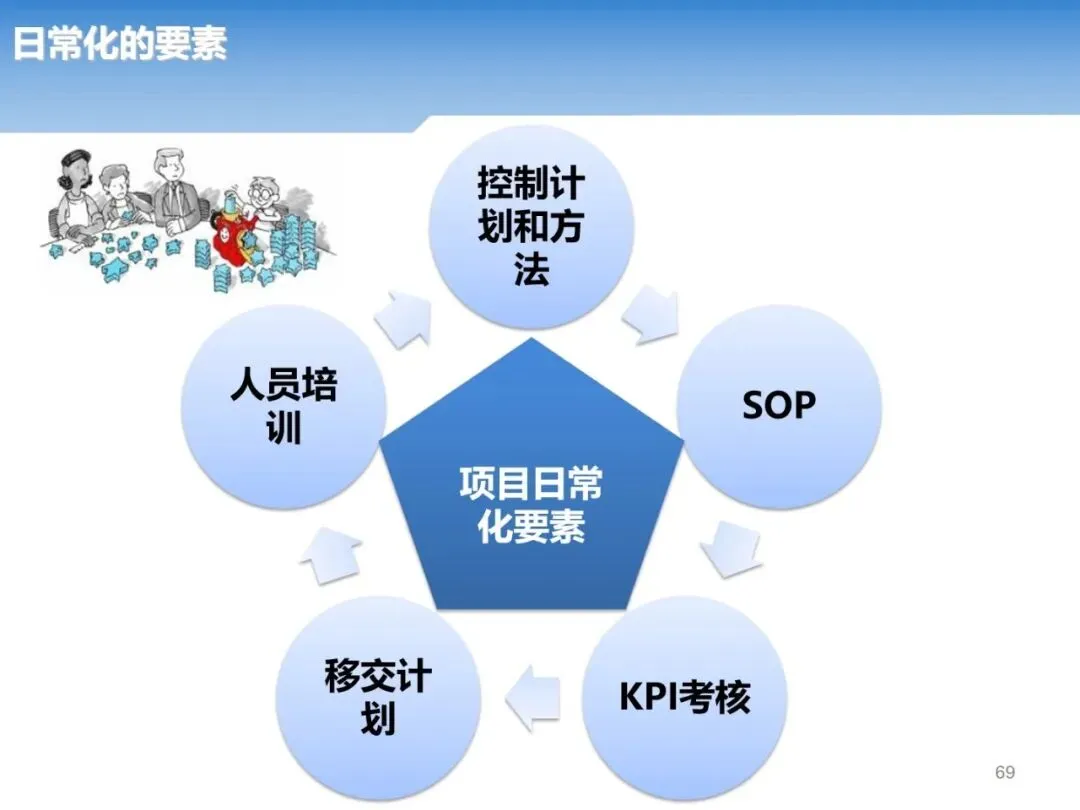 日常化的要素

控制计划和方法

SOP

KPI考核

移交计划

人员培训

项目日常化要素

69